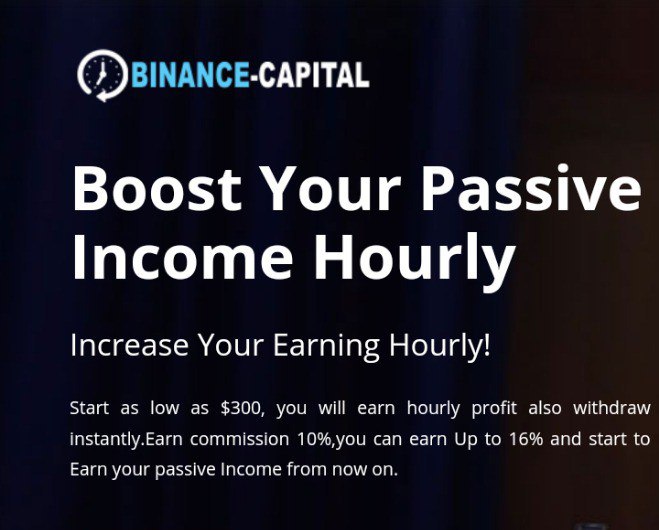 BINANCE-CAPITAL

Boost Your Passive Income Hourly

Increase Your Earning Hourly!

Start as low as $300, you will earn hourly profit also withdraw instantly.Earn commission 10%,you can earn Up to 16% and start to Earn your passive Income from now on.